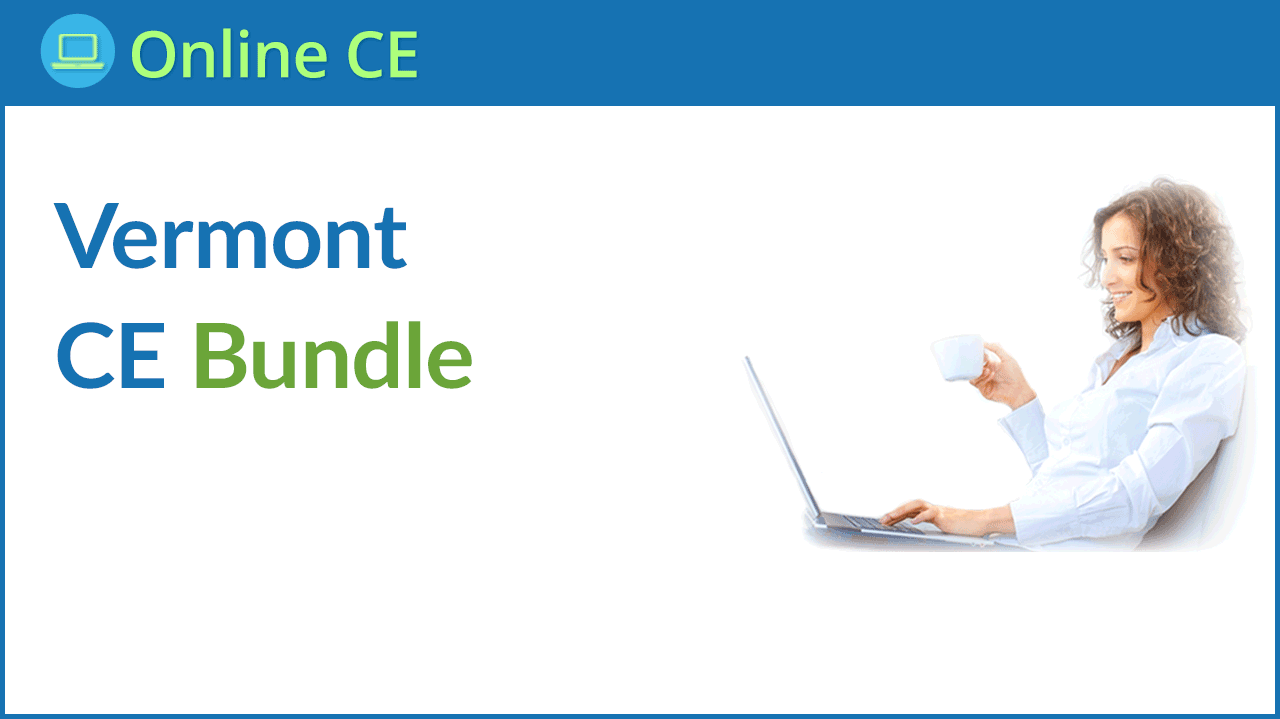 Online CE

Vermont
CE Bundle